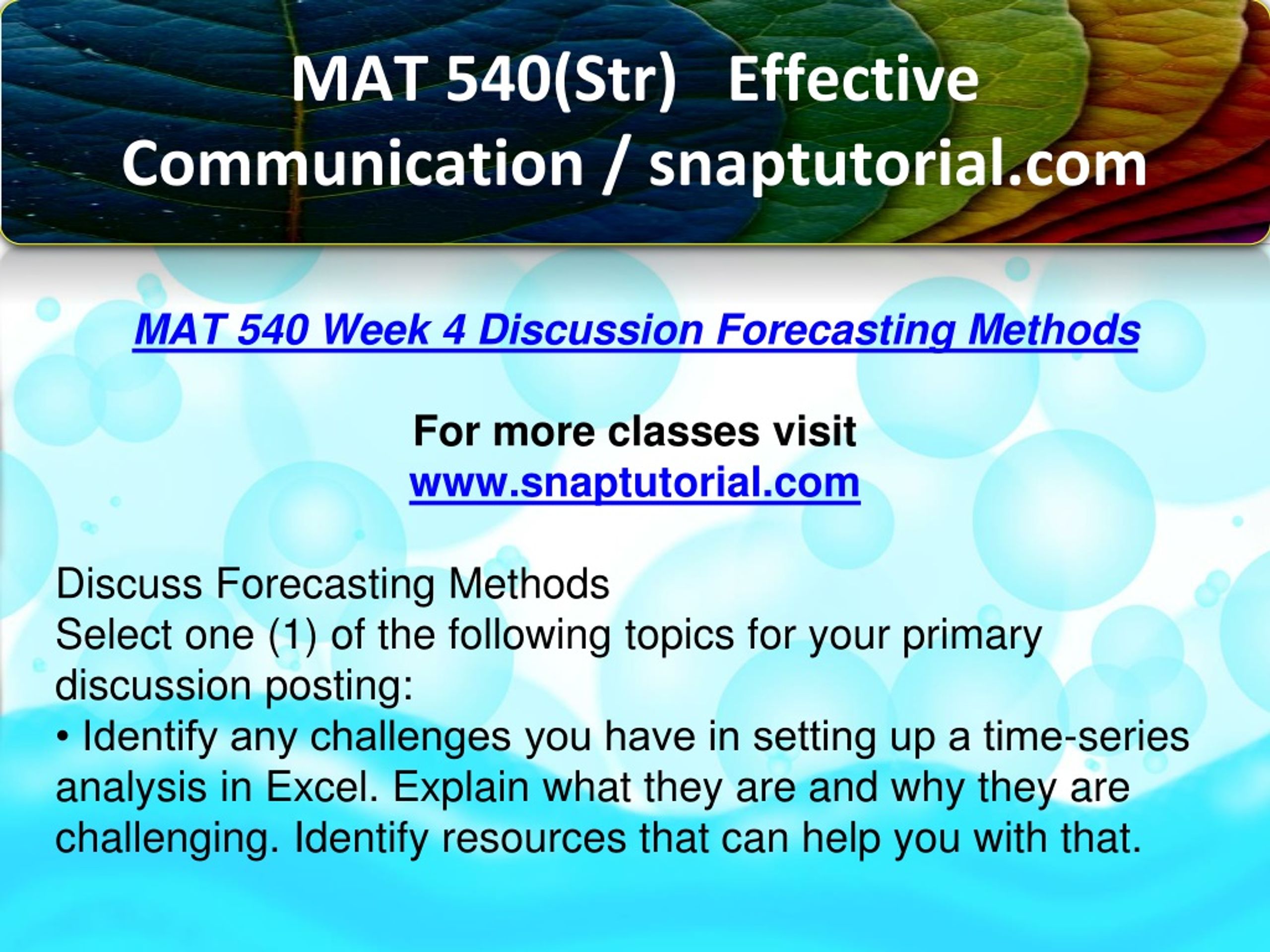 MAT 540(Str) Effective Communication / snaptutorial.com

MAT 540 Week 4 Discussion Forecasting Methods

For more classes visit
www.snaptutorial.com

Discuss Forecasting Methods
Select one (1) of the following topics for your primary discussion posting:
• Identify any challenges you have in setting up a time-series analysis in Excel. Explain what they are and why they are challenging. Identify resources that can help you with that.